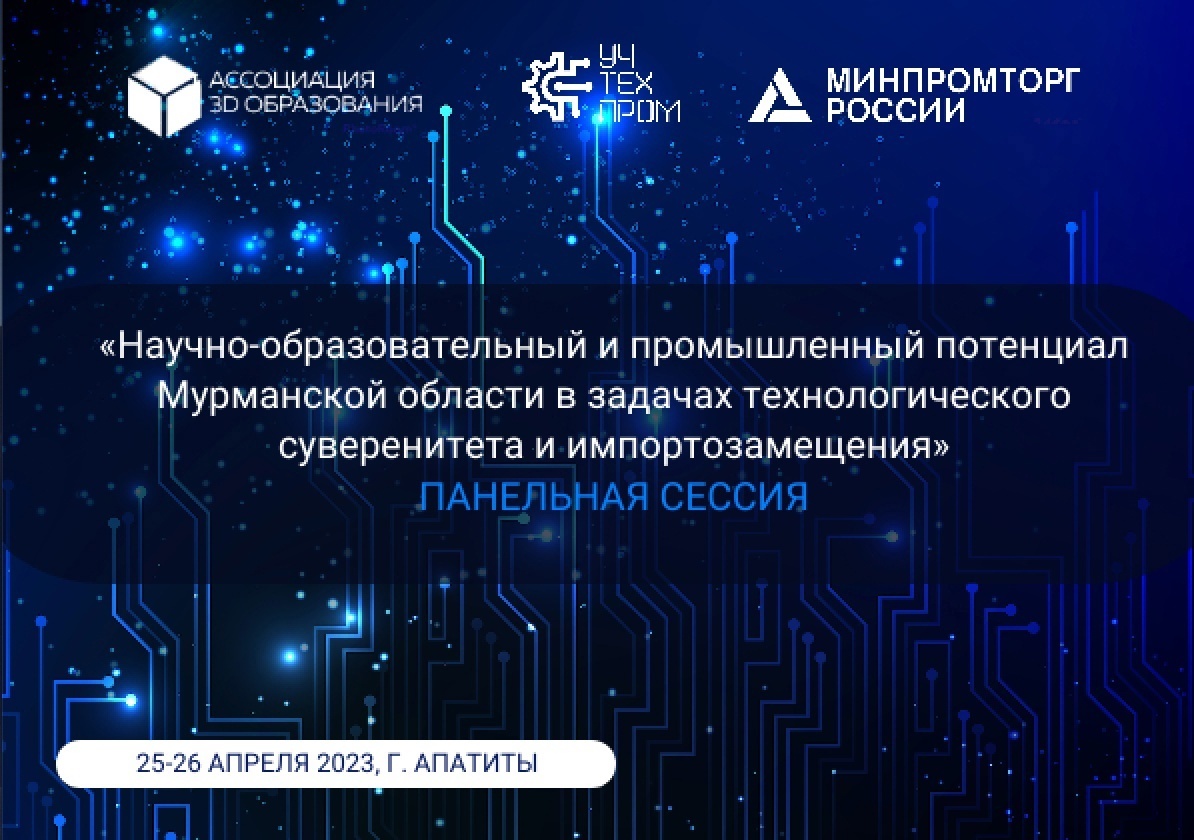 АССОЦИАЦИЯ 3D ОБРАЗОВАНИЯ

УЧ ТЕХ ПРОМ

МИНПРОМТОРГ РОССИИ

«Научно-образовательный и промышленный потенциал Мурманской области в задачах технологического суверенитета и импортозамещения»

ПАНЕЛЬНАЯ СЕССИЯ

25-26 АПРЕЛЯ 2023, Г. АПАТИТЫ